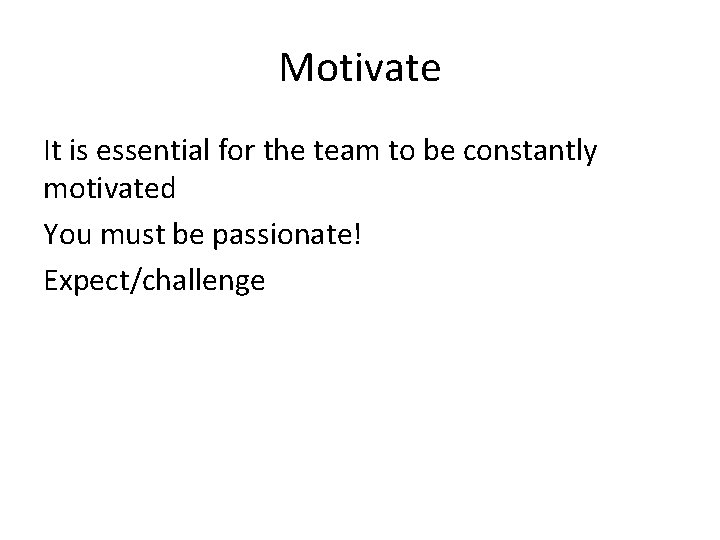 Motivate

It is essential for the team to be constantly motivated

You must be passionate!

Expect/challenge